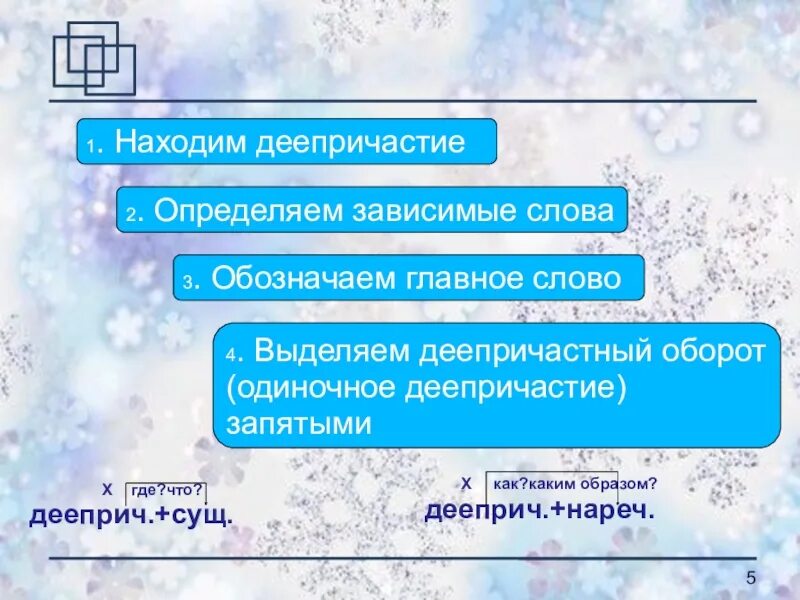 1. Находим деепричастие

2. Определяем зависимые слова

3. Обозначаем главное слово

4. Выделяем деепричастный оборот (одиночное деепричастие) запятыми

Х где?что?
дееприч.+сущ.

Х как?каким образом?
дееприч.+нареч.

5